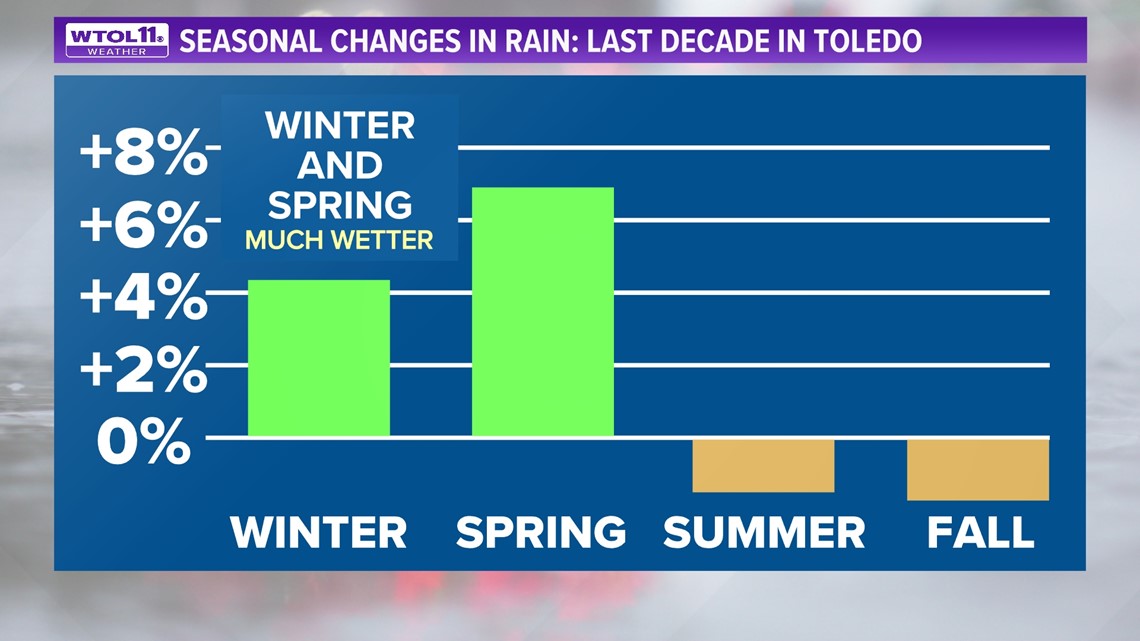 WTOL11
WEATHER

SEASONAL CHANGES IN RAIN: LAST DECADE IN TOLEDO

WINTER AND SPRING
MUCH WETTER

+8%
+6%
+4%
+2%
0%

WINTER
SPRING
SUMMER
FALL